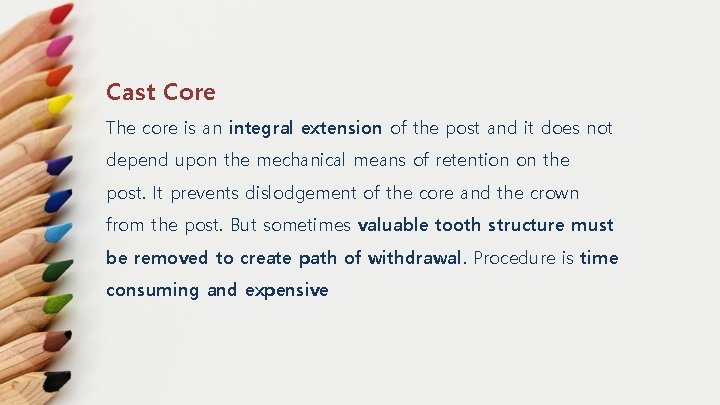 Cast Core

The core is an integral extension of the post and it does not depend upon the mechanical means of retention on the post. It prevents dislodgement of the core and the crown from the post. But sometimes valuable tooth structure must be removed to create path of withdrawal. Procedure is time consuming and expensive